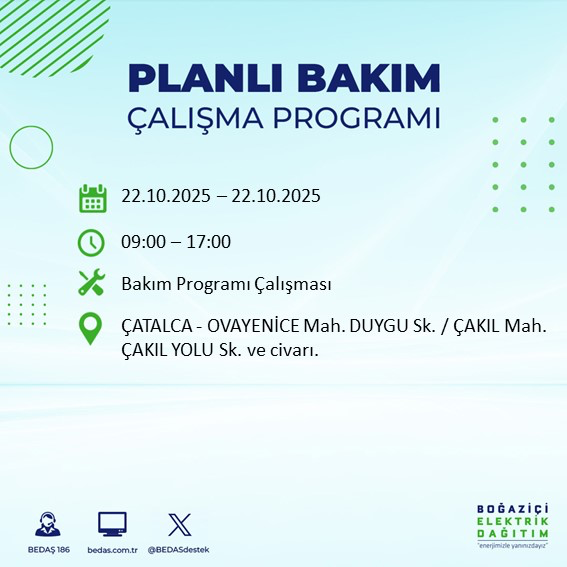 PLANLI BAKIM
ÇALIŞMA PROGRAMI

22.10.2025 – 22.10.2025

09:00 – 17:00

Bakım Programı Çalışması

ÇATALCA - OVAYENİCE Mah. DUYGU Sk. / ÇAKIL Mah. ÇAKIL YOLU Sk. ve civarı.

BEDAŞ 186
bedas.com.tr
@BEDASdestek

BOĞAZİÇİ
ELEKTRİK
DAĞITIM
"enerjimizle yanınızdayız"